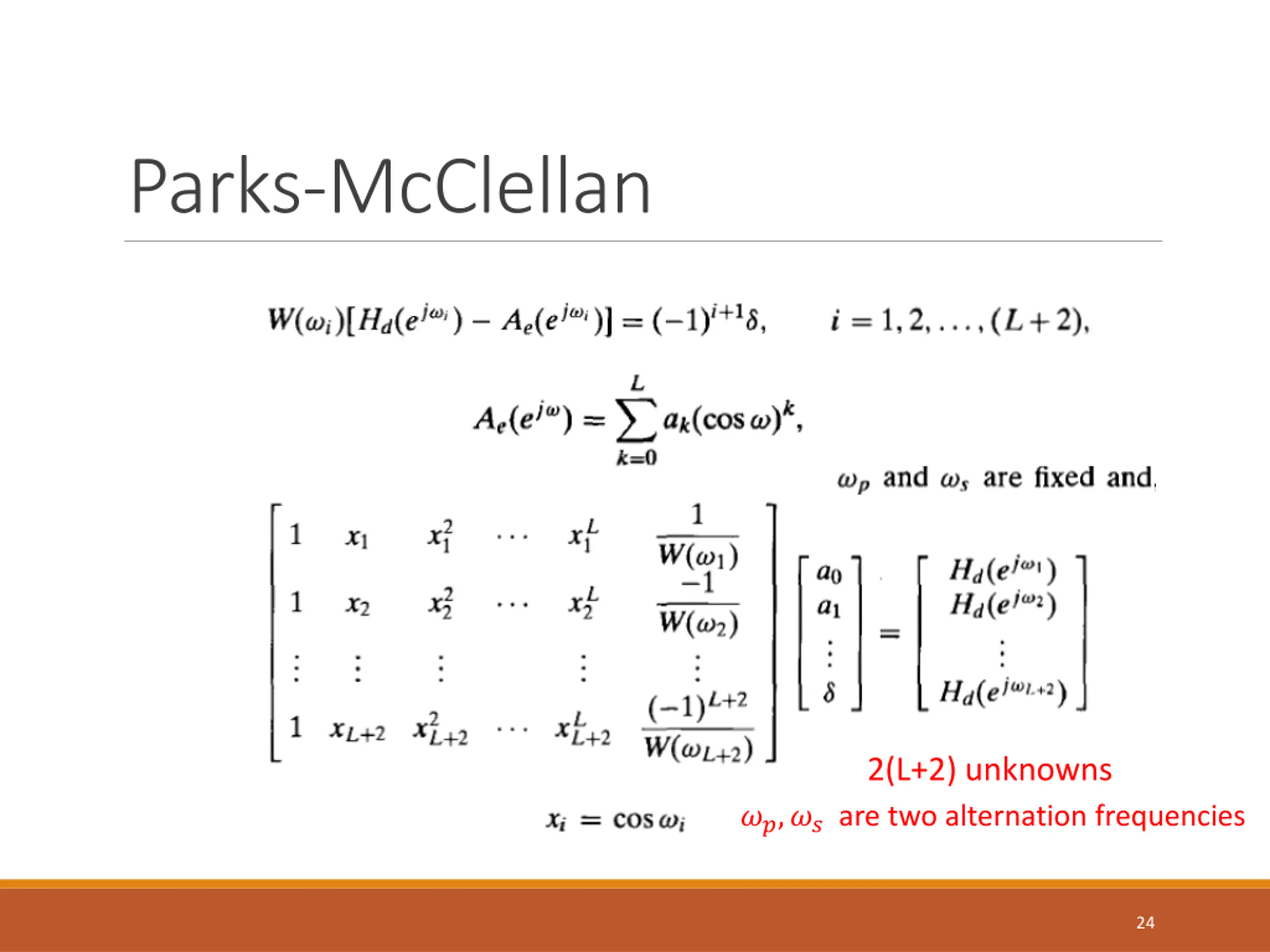 Parks-McClellan

$W(\omega_i)[H_d(e^{j\omega_i}) - A_e(e^{j\omega_i})] = (-1)^{i+1}\delta, \qquad i = 1, 2, \ldots, (L+2),$

$A_e(e^{j\omega}) = \sum_{k=0}^{L} a_k(\cos\omega)^k,$

$\omega_p$ and $\omega_s$ are fixed and,

$\begin{bmatrix} 1 & x_1 & x_1^2 & \cdots & x_1^L & \frac{1}{W(\omega_1)} \\ 1 & x_2 & x_2^2 & \cdots & x_2^L & \frac{-1}{W(\omega_2)} \\ \vdots & \vdots & \vdots & & \vdots & \vdots \\ 1 & x_{L+2} & x_{L+2}^2 & \cdots & x_{L+2}^L & \frac{(-1)^{L+2}}{W(\omega_{L+2})} \end{bmatrix} \begin{bmatrix} a_0 \\ a_1 \\ \vdots \\ \delta \end{bmatrix} = \begin{bmatrix} H_d(e^{j\omega_1}) \\ H_d(e^{j\omega_2}) \\ \vdots \\ H_d(e^{j\omega_{L+2}}) \end{bmatrix}$

2(L+2) unknowns

$x_i = \cos\omega_i$

$\omega_p, \omega_s$ are two alternation frequencies

24